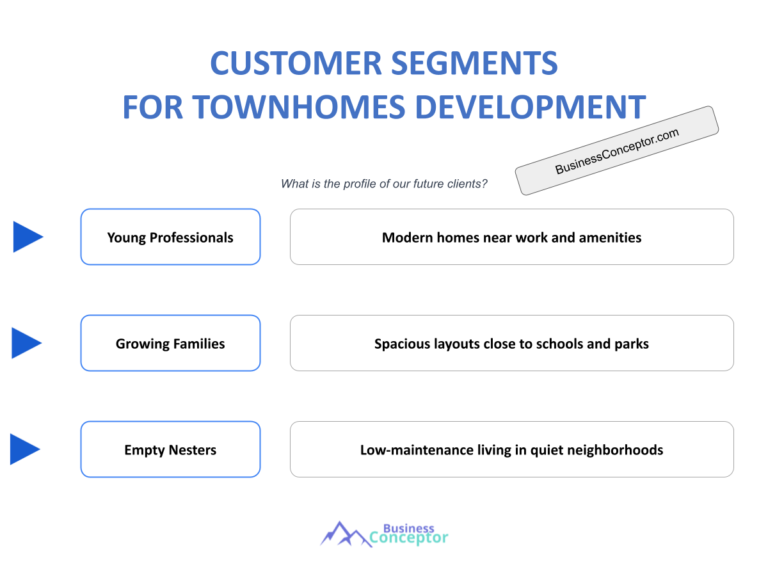 CUSTOMER SEGMENTS
FOR TOWNHOMES DEVELOPMENT

BusinessConceptor.com

What is the profile of our future clients?

Young Professionals

Modern homes near work and amenities

Growing Families

Spacious layouts close to schools and parks

Empty Nesters

Low-maintenance living in quiet neighborhoods

Business
Conceptor